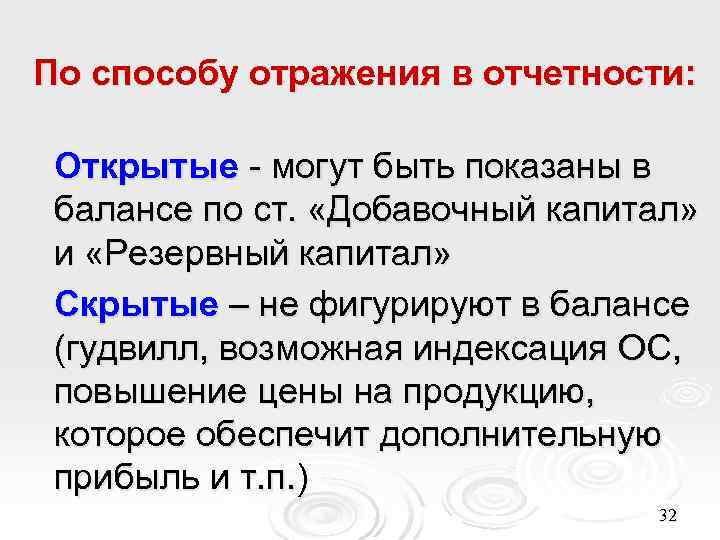 По способу отражения в отчетности:

Открытые - могут быть показаны в балансе по ст. «Добавочный капитал» и «Резервный капитал»

Скрытые – не фигурируют в балансе (гудвилл, возможная индексация ОС, повышение цены на продукцию, которое обеспечит дополнительную прибыль и т.п.)

32